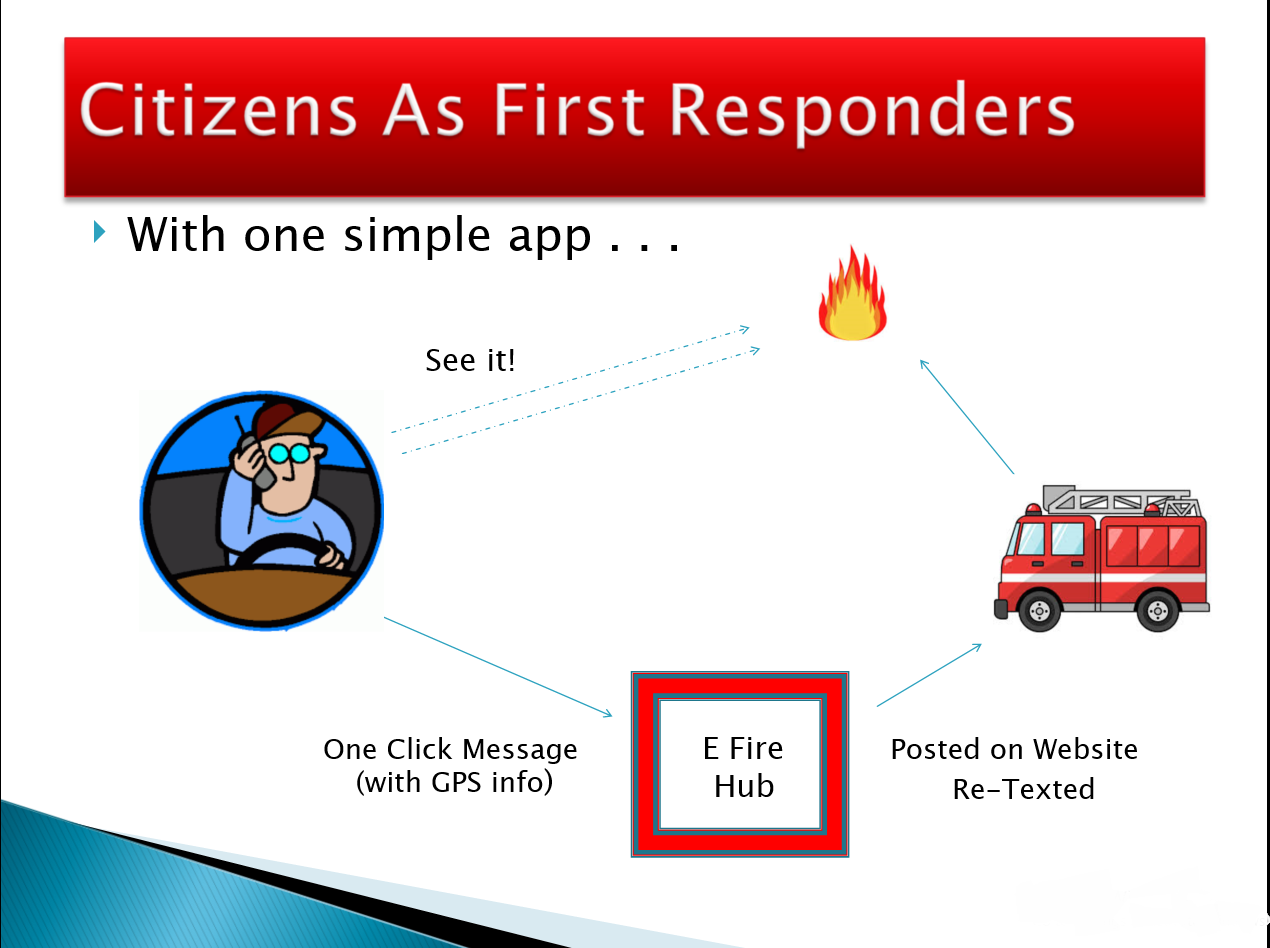 Citizens As First Responders

With one simple app . . .

See it!

One Click Message (with GPS info)

E Fire Hub

Posted on Website Re-Texted